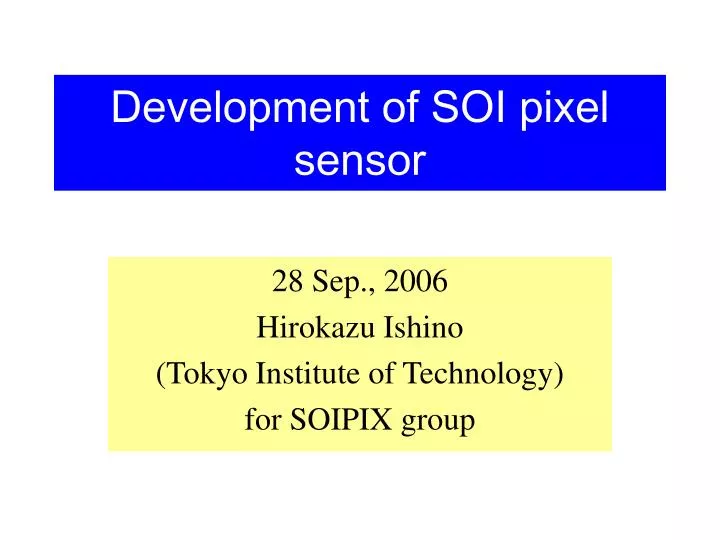 Development of SOI pixel sensor

28 Sep., 2006
Hirokazu Ishino
(Tokyo Institute of Technology)
for SOIPIX group